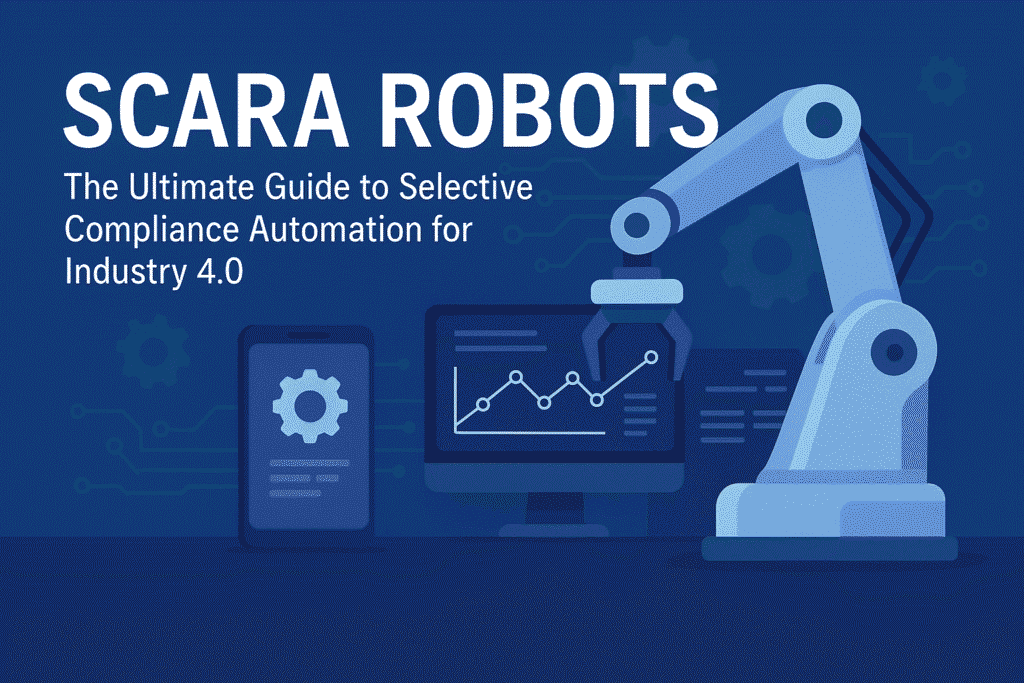 SCARA ROBOTS

The Ultimate Guide to Selective Compliance Automation for Industry 4.0